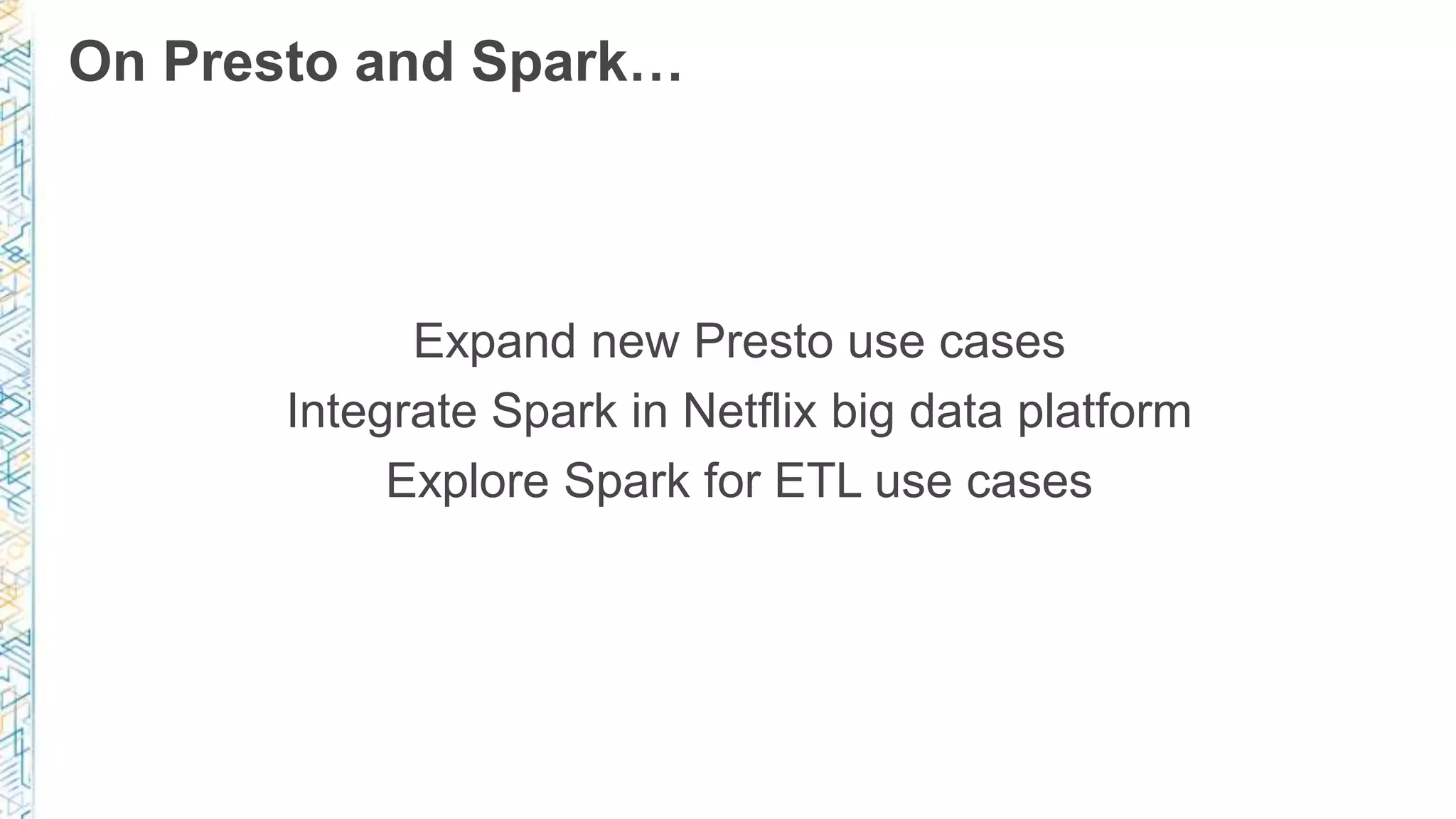 On Presto and Spark…

Expand new Presto use cases
Integrate Spark in Netflix big data platform
Explore Spark for ETL use cases